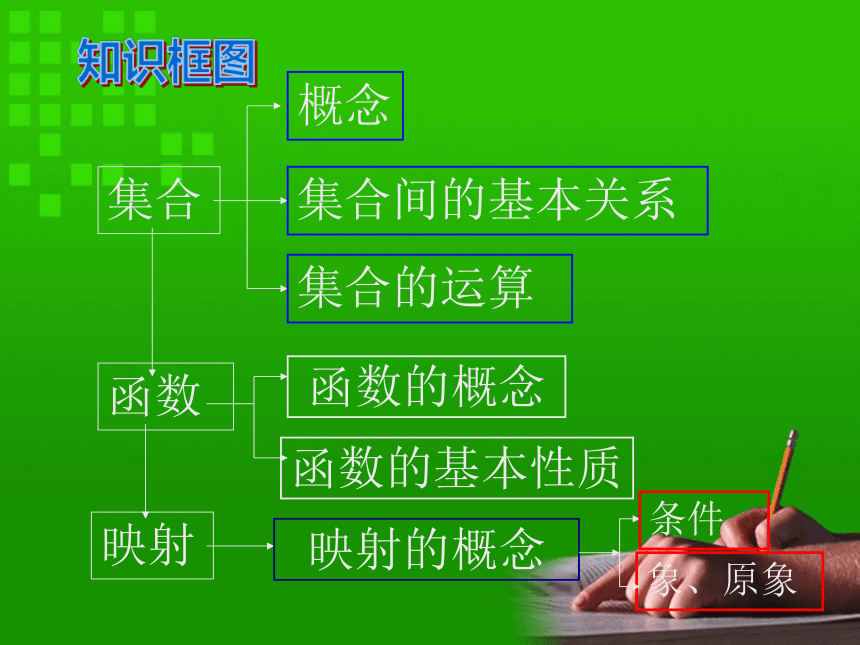 知识框图

集合

概念

集合间的基本关系

集合的运算

函数

函数的概念

函数的基本性质

映射

映射的概念

条件

象、原象